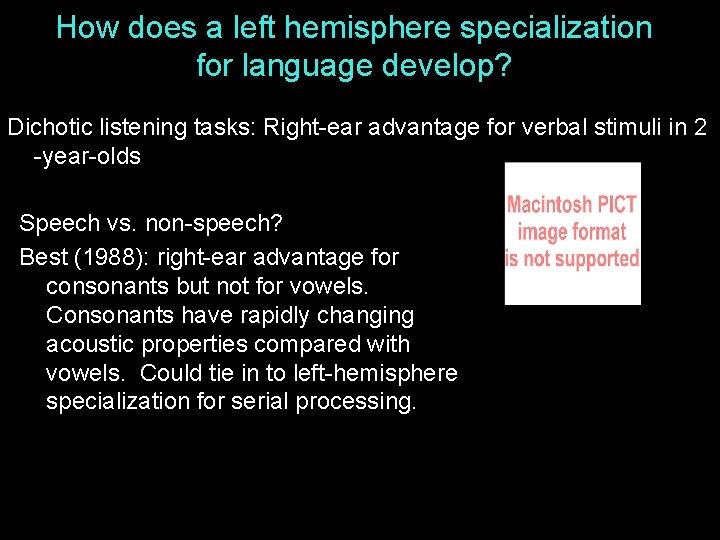 How does a left hemisphere specialization for language develop?

Dichotic listening tasks: Right-ear advantage for verbal stimuli in 2 -year-olds

Macintosh PICT image format is not supported

Speech vs. non-speech?

Best (1988): right-ear advantage for consonants but not for vowels. Consonants have rapidly changing acoustic properties compared with vowels. Could tie in to left-hemisphere specialization for serial processing.